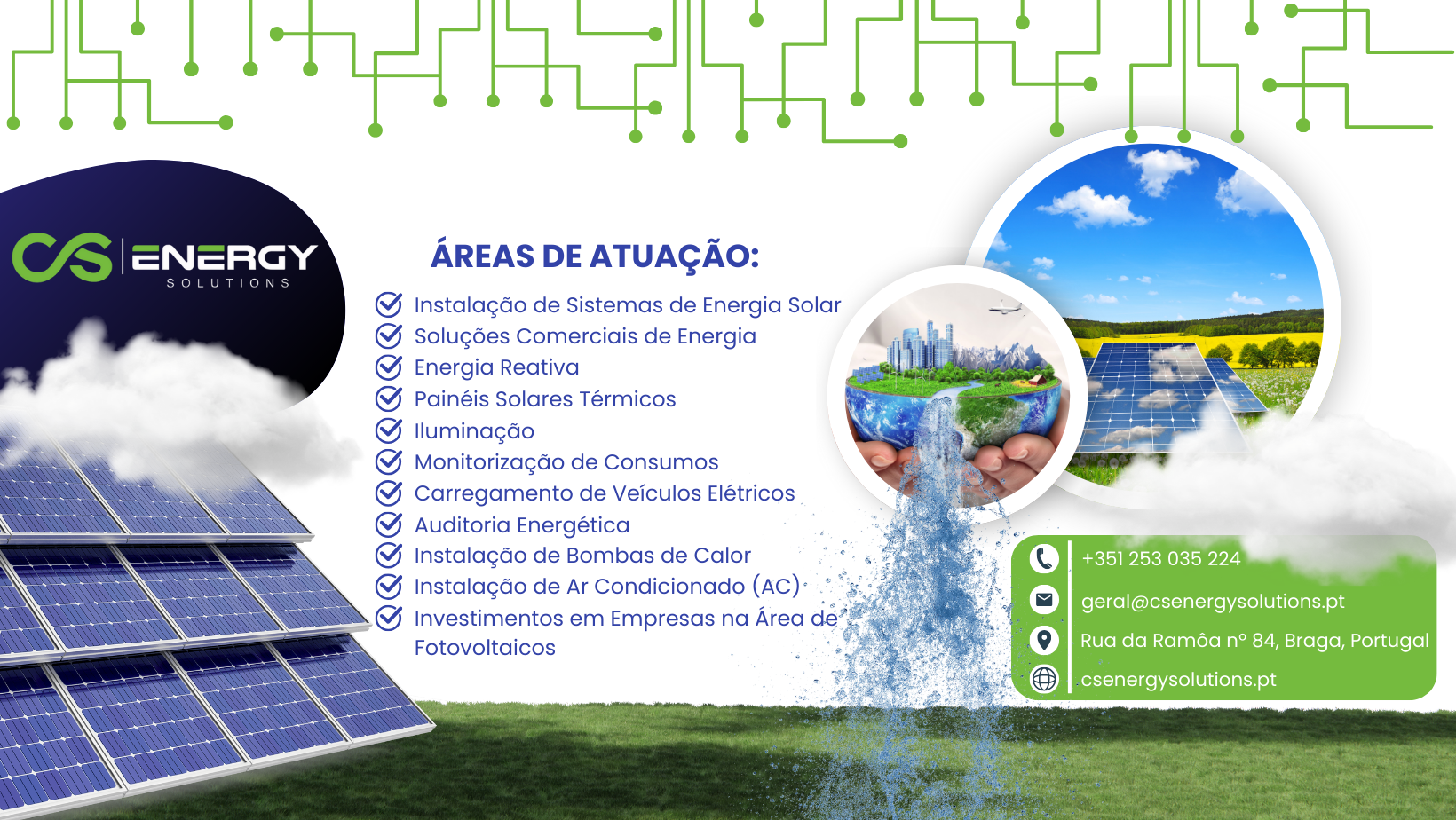 CS ENERGY
SOLUTIONS

ÁREAS DE ATUAÇÃO:

Instalação de Sistemas de Energia Solar
Soluções Comerciais de Energia
Energia Reativa
Painéis Solares Térmicos
Iluminação
Monitorização de Consumos
Carregamento de Veículos Elétricos
Auditoria Energética
Instalação de Bombas de Calor
Instalação de Ar Condicionado (AC)
Investimentos em Empresas na Área de Fotovoltaicos

+351 253 035 224
geral@csenergysolutions.pt
Rua da Ramôa nº 84, Braga, Portugal
csenergysolutions.pt